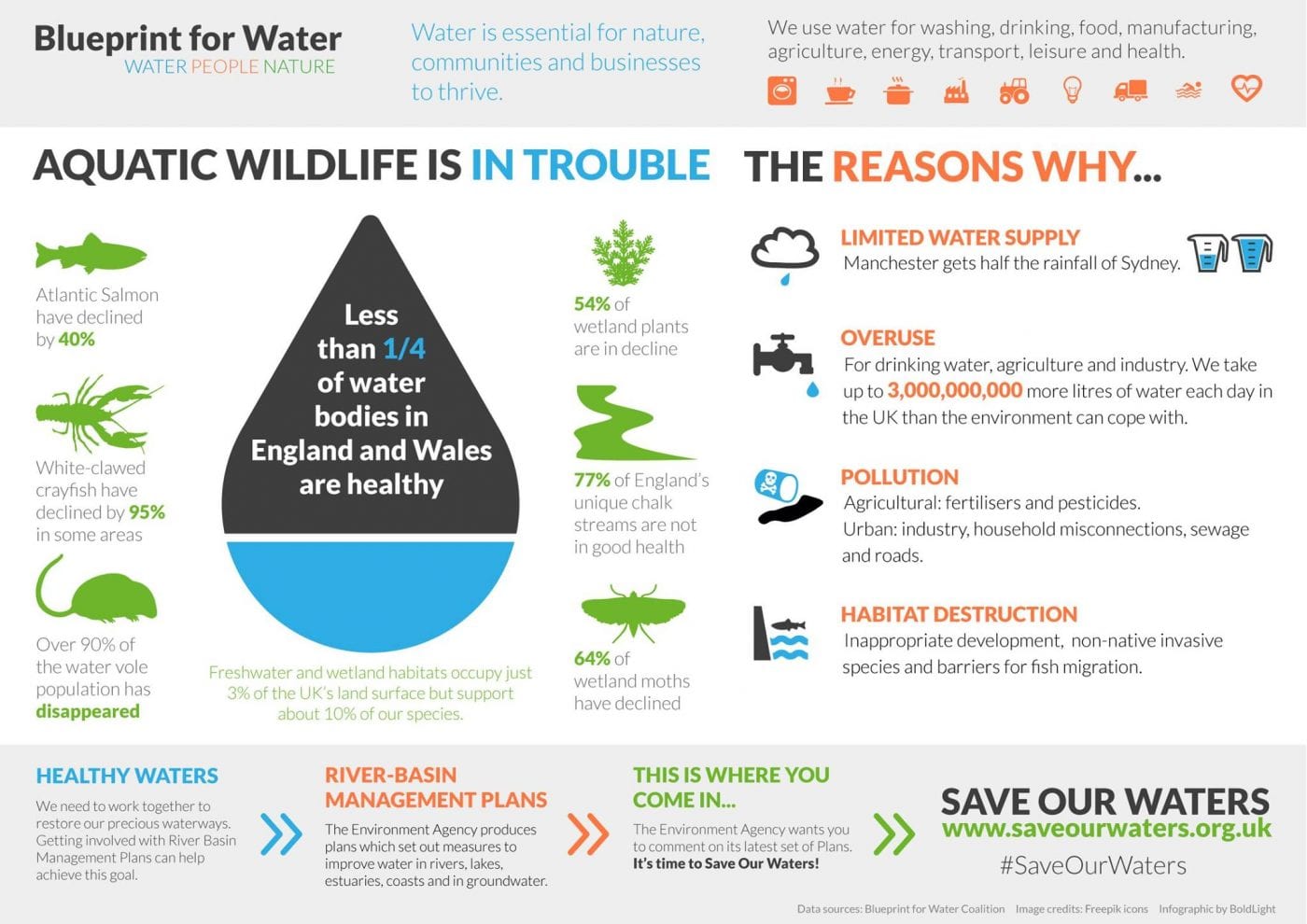 Blueprint for Water
WATER PEOPLE NATURE

Water is essential for nature, communities and businesses to thrive.

We use water for washing, drinking, food, manufacturing, agriculture, energy, transport, leisure and health.

AQUATIC WILDLIFE IS IN TROUBLE

Atlantic Salmon have declined by 40%

White-clawed crayfish have declined by 95% in some areas

Over 90% of the water vole population has disappeared

Less than 1/4 of water bodies in England and Wales are healthy

Freshwater and wetland habitats occupy just 3% of the UK's land surface but support about 10% of our species.

54% of wetland plants are in decline

77% of England's unique chalk streams are not in good health

64% of wetland moths have declined

THE REASONS WHY...

LIMITED WATER SUPPLY
Manchester gets half the rainfall of Sydney.

OVERUSE
For drinking water, agriculture and industry. We take up to 3,000,000,000 more litres of water each day in the UK than the environment can cope with.

POLLUTION
Agricultural: fertilisers and pesticides.
Urban: industry, household misconnections, sewage and roads.

HABITAT DESTRUCTION
Inappropriate development, non-native invasive species and barriers for fish migration.

HEALTHY WATERS
We need to work together to restore our precious waterways. Getting involved with River Basin Management Plans can help achieve this goal.

RIVER-BASIN MANAGEMENT PLANS
The Environment Agency produces plans which set out measures to improve water in rivers, lakes, estuaries, coasts and in groundwater.

THIS IS WHERE YOU COME IN...
The Environment Agency wants you to comment on its latest set of Plans. It's time to Save Our Waters!

SAVE OUR WATERS
www.saveourwaters.org.uk
#SaveOurWaters

Data sources: Blueprint for Water Coalition Image credits: Freepik icons Infographic by BoldLight